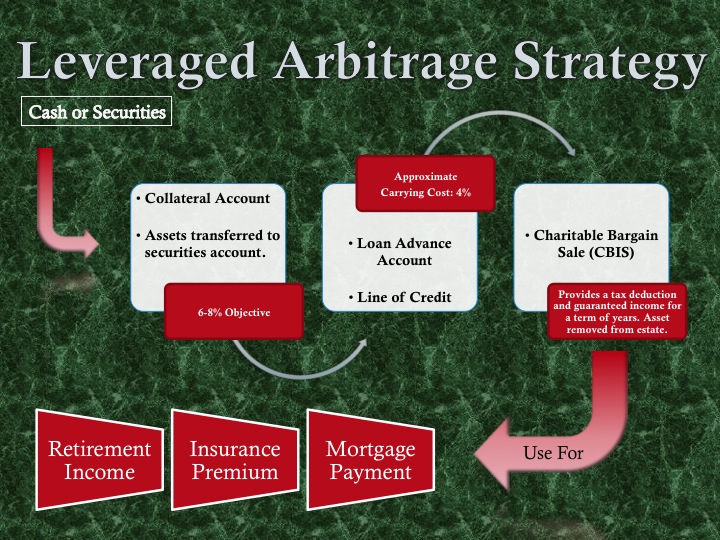 Leveraged Arbitrage Strategy

Cash or Securities

• Collateral Account

• Assets transferred to securities account.

6-8% Objective

Approximate Carrying Cost: 4%

• Loan Advance Account

• Line of Credit

• Charitable Bargain Sale (CBIS)

Provides a tax deduction and guaranteed income for a term of years. Asset removed from estate.

Use For

Retirement Income

Insurance Premium

Mortgage Payment